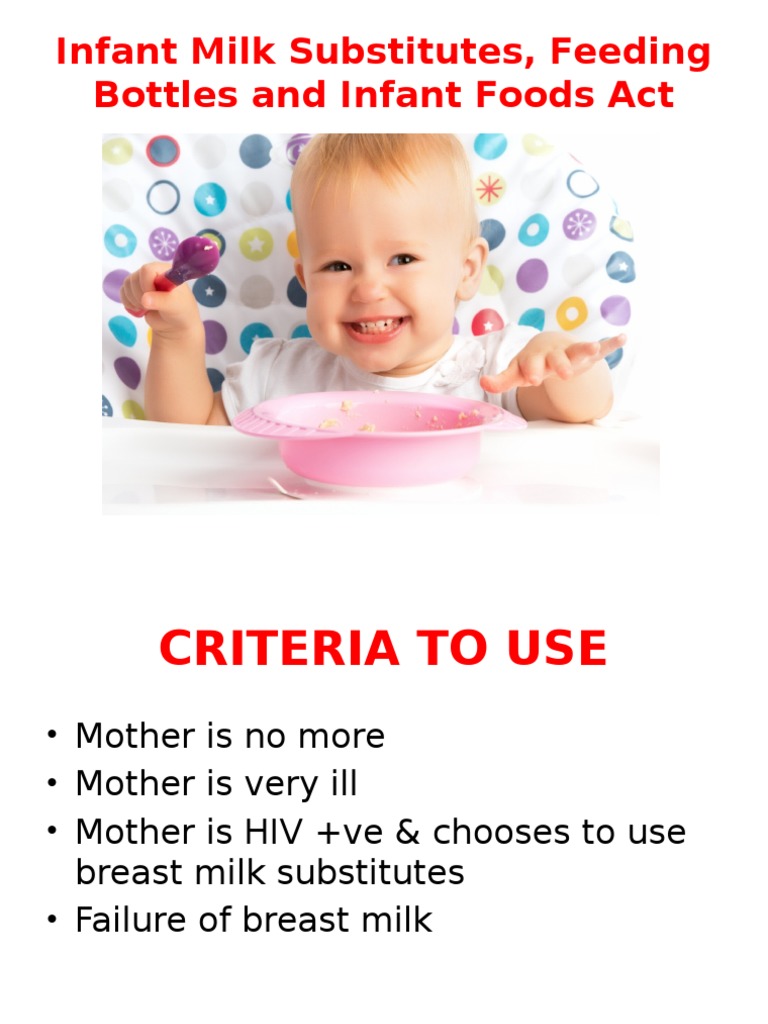 Infant Milk Substitutes, Feeding Bottles and Infant Foods Act

CRITERIA TO USE

• Mother is no more
• Mother is very ill
• Mother is HIV +ve & chooses to use breast milk substitutes
• Failure of breast milk